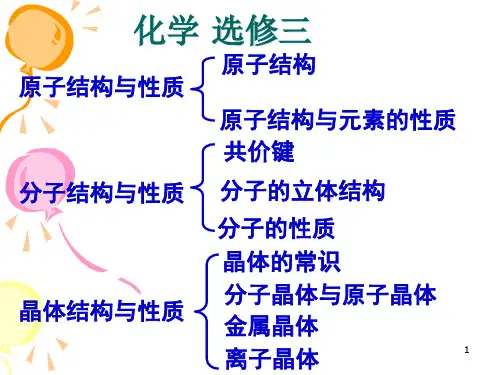 化学 选修三

原子结构与性质
原子结构
原子结构与元素的性质

分子结构与性质
共价键
分子的立体结构
分子的性质

晶体结构与性质
晶体的常识
分子晶体与原子晶体
金属晶体
离子晶体

1